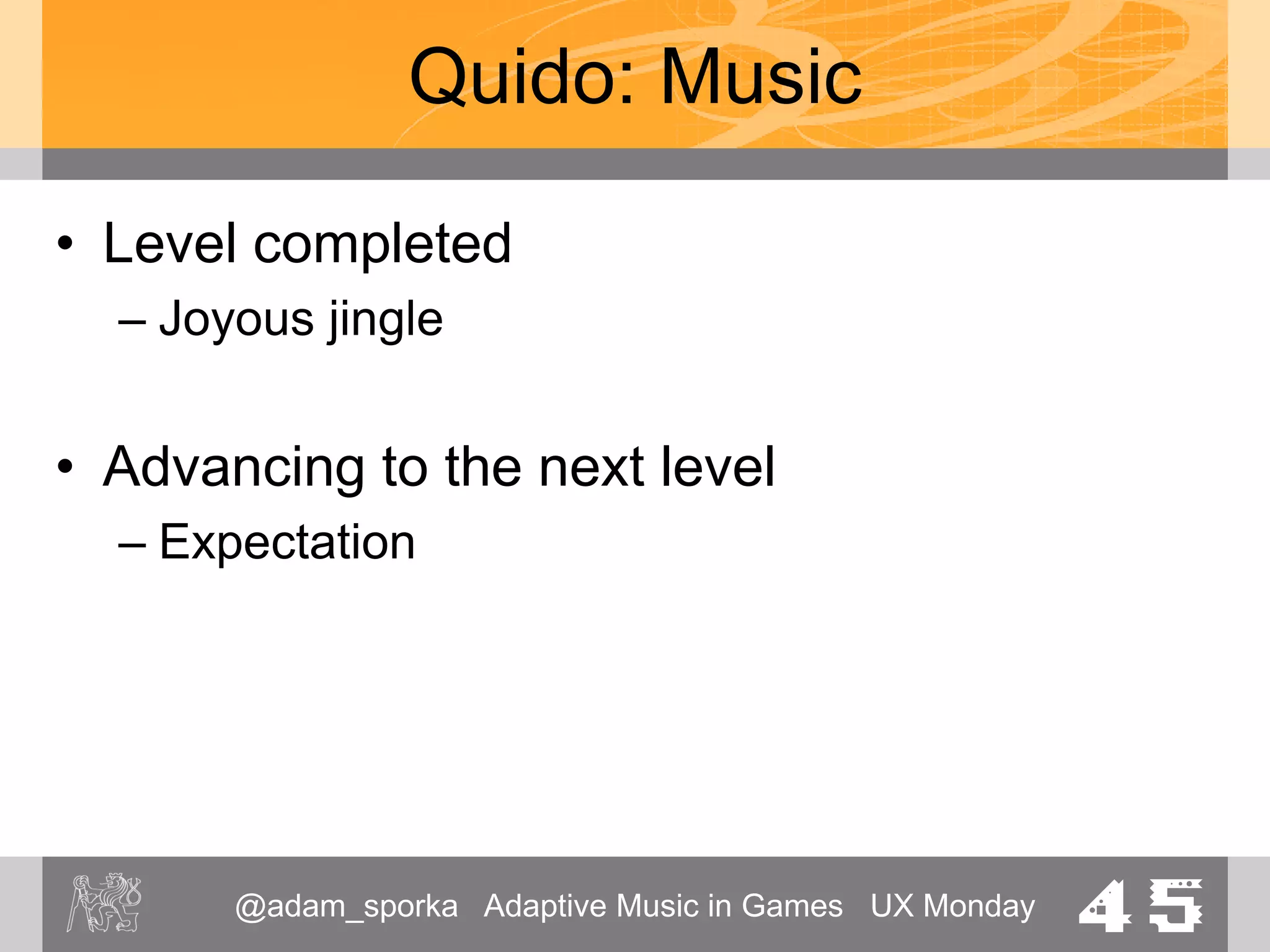 Quido: Music

• Level completed
– Joyous jingle

• Advancing to the next level
– Expectation

@adam_sporka Adaptive Music in Games UX Monday 45